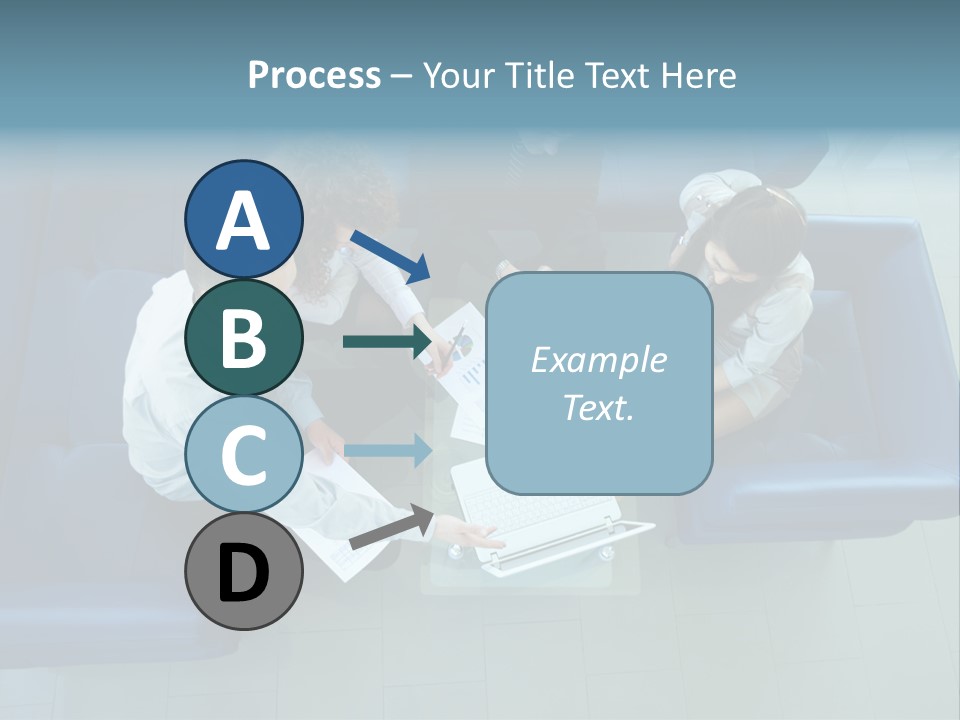 Process – Your Title Text Here

A

B

C

D

Example Text.